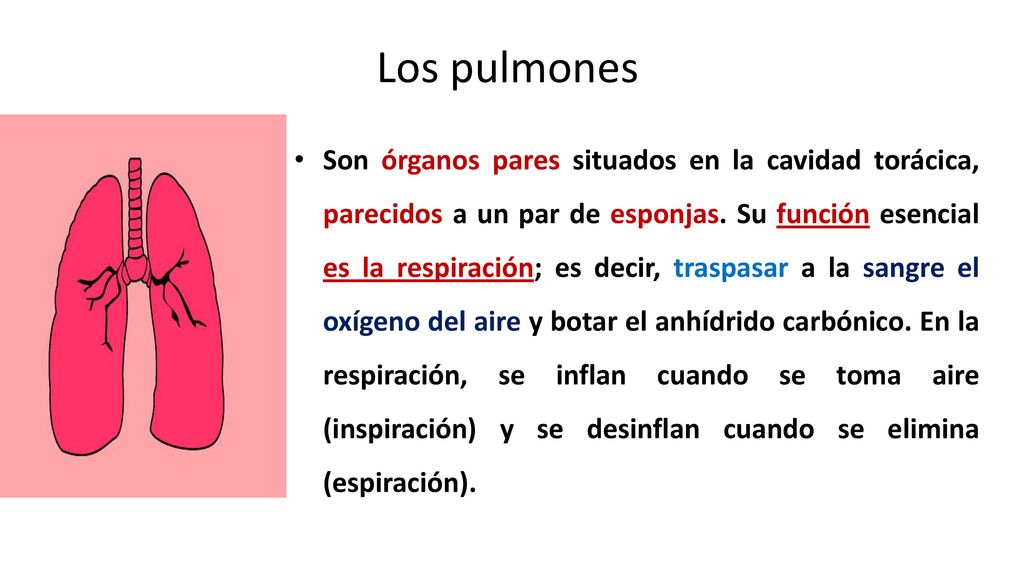 Los pulmones

• Son órganos pares situados en la cavidad torácica, parecidos a un par de esponjas. Su función esencial es la respiración; es decir, traspasar a la sangre el oxígeno del aire y botar el anhídrido carbónico. En la respiración, se inflan cuando se toma aire (inspiración) y se desinflan cuando se elimina (espiración).